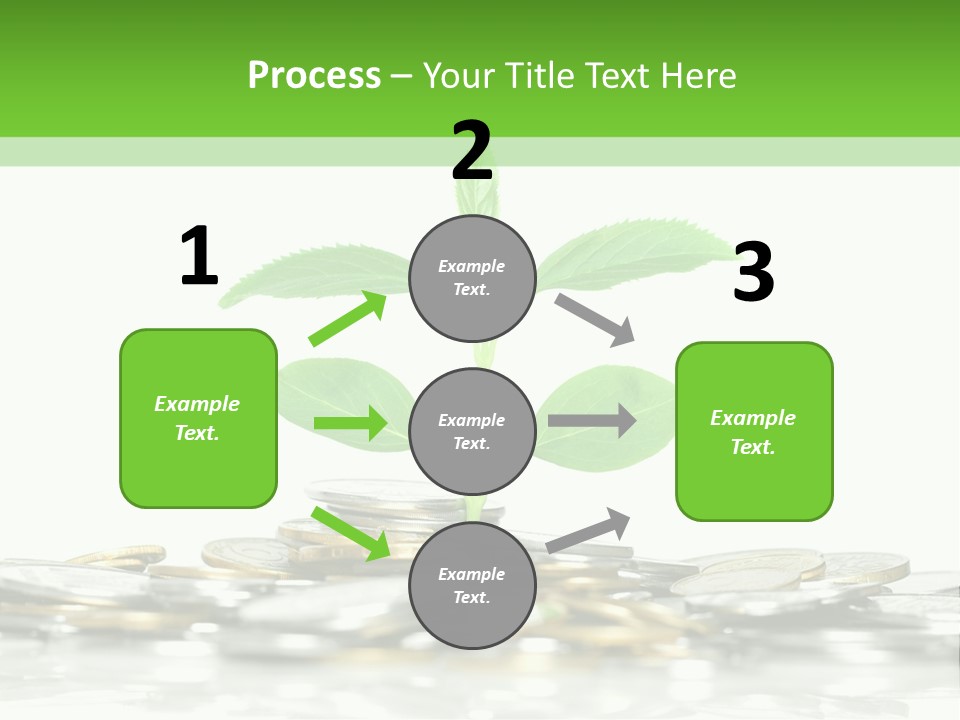 Process – Your Title Text Here

1

Example Text.

2

Example Text.

Example Text.

Example Text.

3

Example Text.